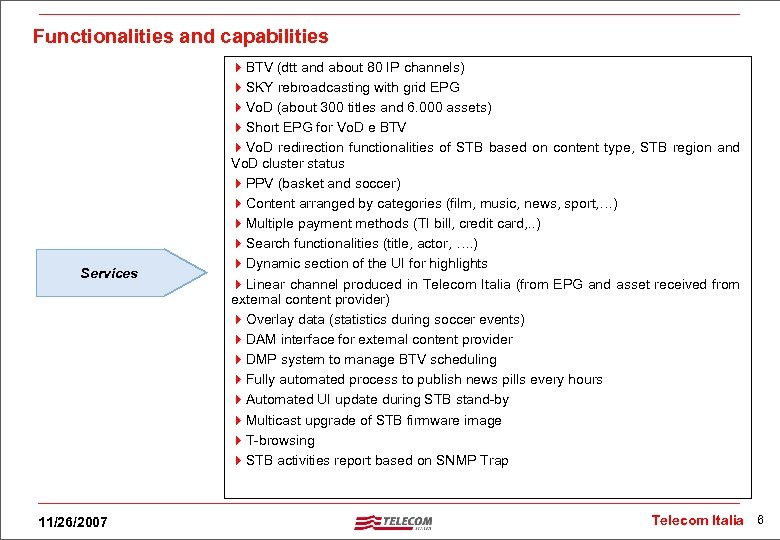 Functionalities and capabilities

Services

BTV (dtt and about 80 IP channels)
SKY rebroadcasting with grid EPG
VoD (about 300 titles and 6.000 assets)
Short EPG for VoD e BTV
VoD redirection functionalities of STB based on content type, STB region and VoD cluster status
PPV (basket and soccer)
Content arranged by categories (film, music, news, sport,…)
Multiple payment methods (TI bill, credit card,..)
Search functionalities (title, actor, ….)
Dynamic section of the UI for highlights
Linear channel produced in Telecom Italia (from EPG and asset received from external content provider)
Overlay data (statistics during soccer events)
DAM interface for external content provider
DMP system to manage BTV scheduling
Fully automated process to publish news pills every hours
Automated UI update during STB stand-by
Multicast upgrade of STB firmware image
T-browsing
STB activities report based on SNMP Trap

11/26/2007
TELECOM ITALIA
Telecom Italia 6